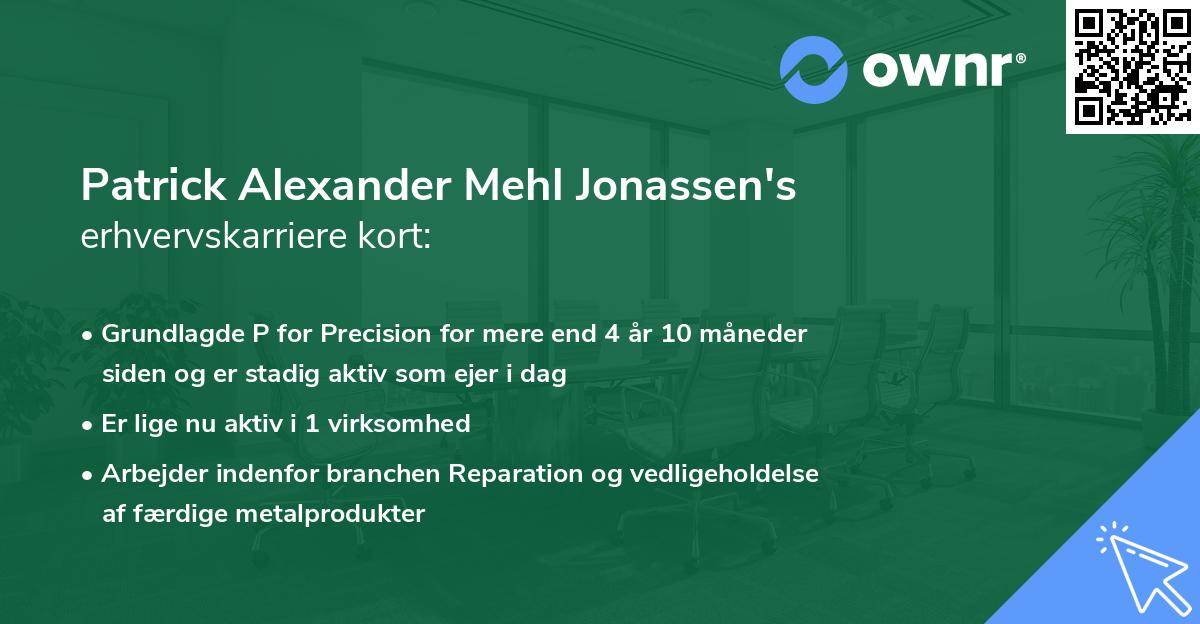 ownr®

Patrick Alexander Mehl Jonassen's
erhvervskarriere kort:

• Grundlagde P for Precision for mere end 4 år 10 måneder siden og er stadig aktiv som ejer i dag

• Er lige nu aktiv i 1 virksomhed

• Arbejder indenfor branchen Reparation og vedligeholdelse af færdige metalprodukter